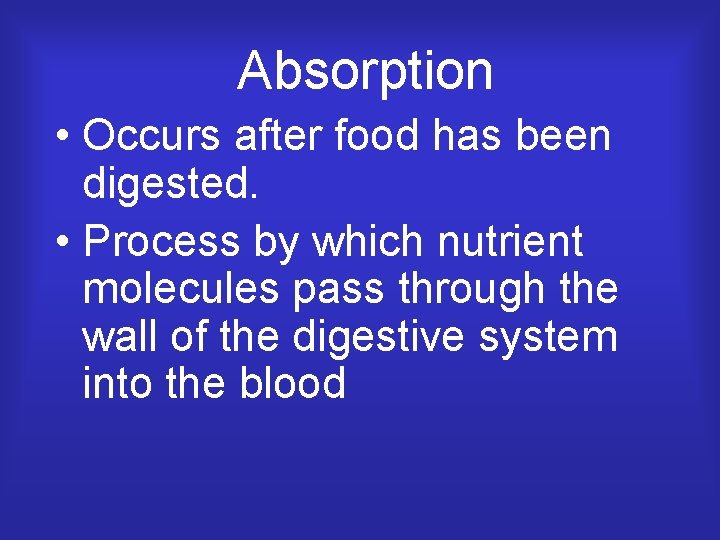 Absorption

• Occurs after food has been digested.
• Process by which nutrient molecules pass through the wall of the digestive system into the blood